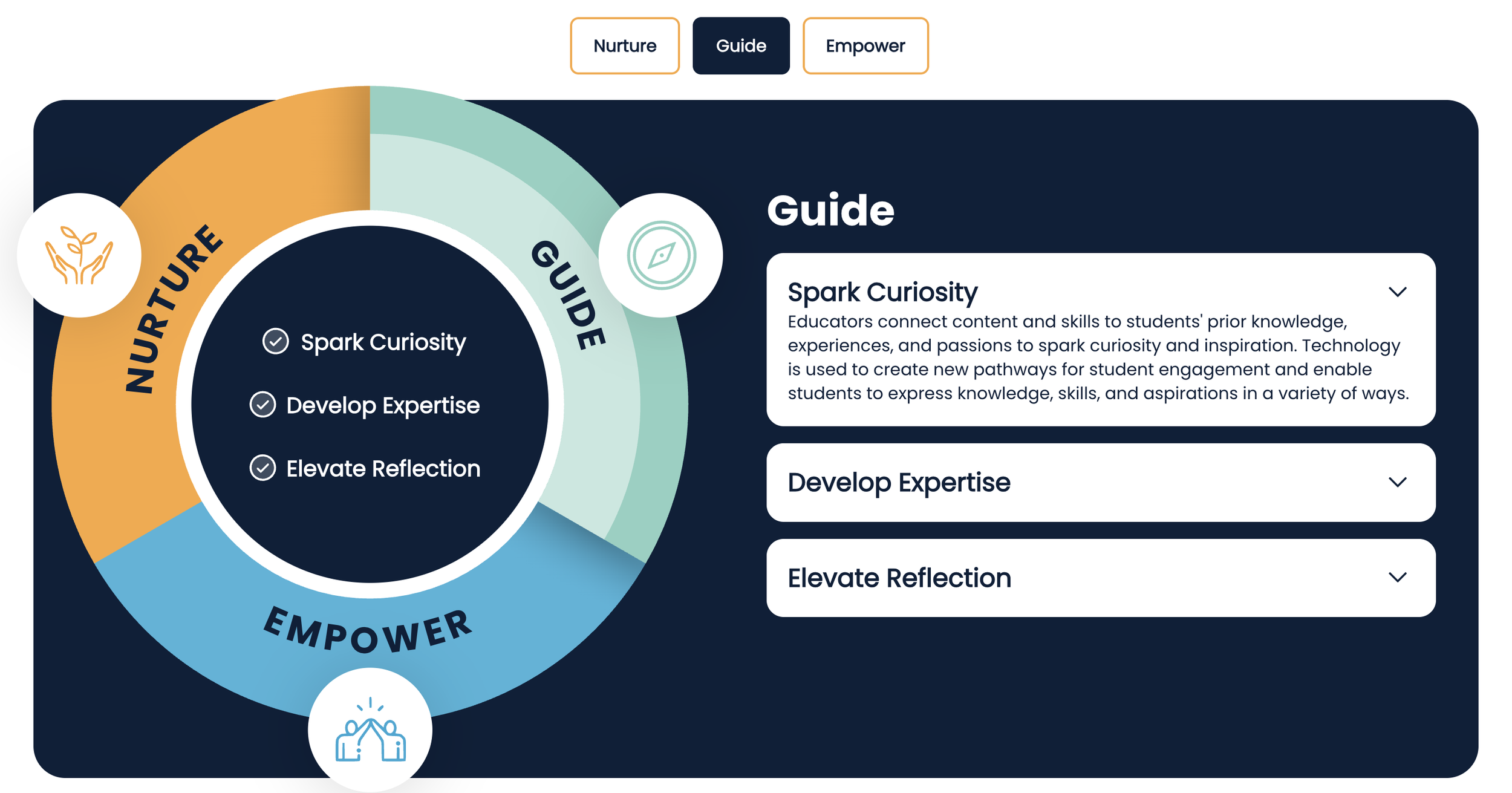 Nurture Guide Empower

NURTURE

GUIDE

EMPOWER

Spark Curiosity

Develop Expertise

Elevate Reflection

Guide

Spark Curiosity

Educators connect content and skills to students' prior knowledge, experiences, and passions to spark curiosity and inspiration. Technology is used to create new pathways for student engagement and enable students to express knowledge, skills, and aspirations in a variety of ways.

Develop Expertise

Elevate Reflection